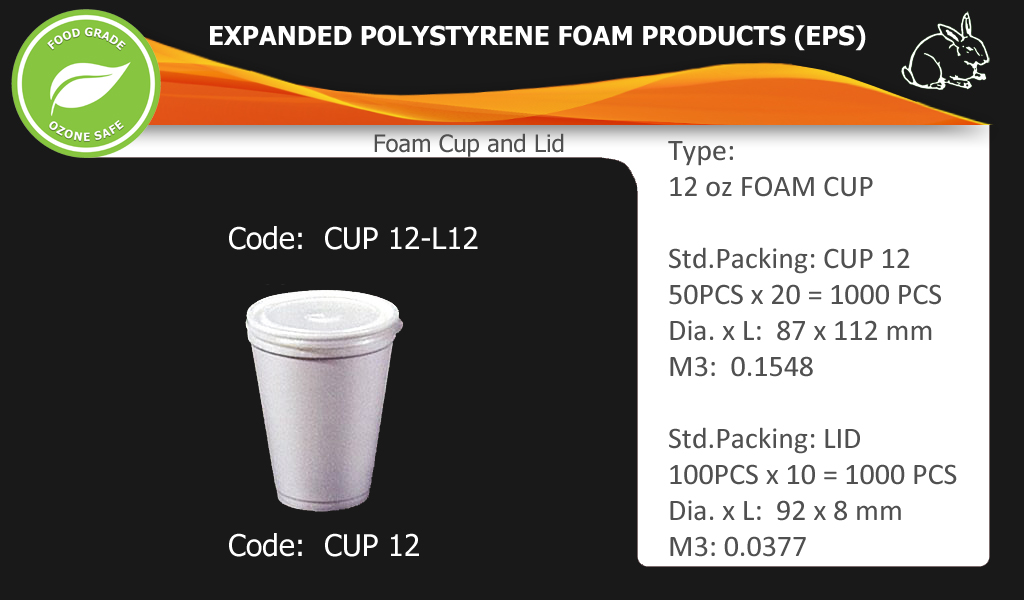 FOOD GRADE
OZONE SAFE

EXPANDED POLYSTYRENE FOAM PRODUCTS (EPS)

Foam Cup and Lid

Code: CUP 12-L12

Code: CUP 12

Type:
12 oz FOAM CUP

Std.Packing: CUP 12
50PCS x 20 = 1000 PCS
Dia. x L: 87 x 112 mm
M3: 0.1548

Std.Packing: LID
100PCS x 10 = 1000 PCS
Dia. x L: 92 x 8 mm
M3: 0.0377